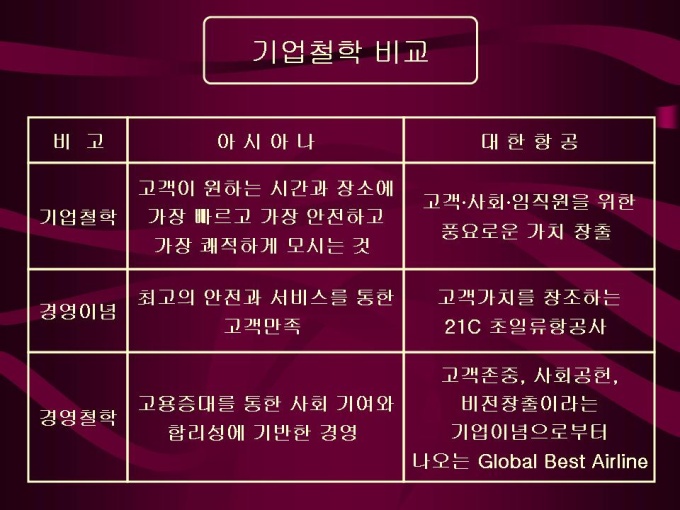 기업철학 비교

| 비 고 | 아 시 아 나 | 대 한 항 공 |
|---|---|---|
| 기업철학 | 고객이 원하는 시간과 장소에 가장 빠르고 가장 안전하고 가장 쾌적하게 모시는 것 | 고객·사회·임직원을 위한 풍요로운 가치 창출 |
| 경영이념 | 최고의 안전과 서비스를 통한 고객만족 | 고객가치를 창조하는 21C 초일류항공사 |
| 경영철학 | 고용증대를 통한 사회 기여와 합리성에 기반한 경영 | 고객존중, 사회공헌, 비전창출이라는 기업이념으로부터 나오는 Global Best Airline |